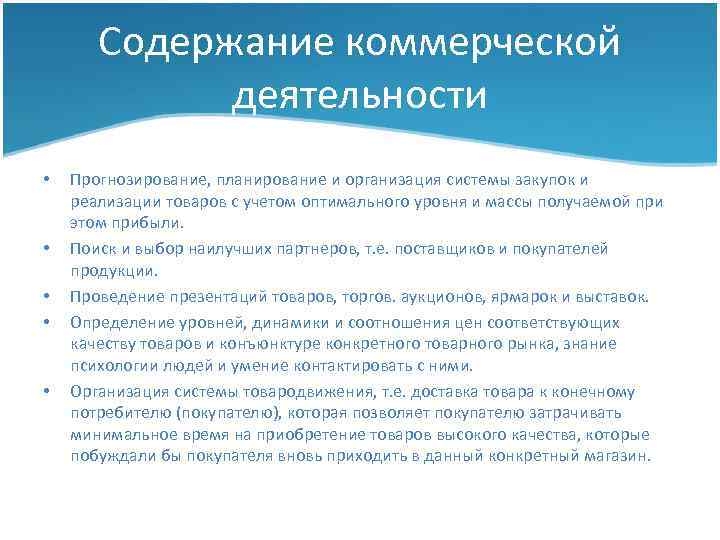 Содержание коммерческой деятельности

• Прогнозирование, планирование и организация системы закупок и реализации товаров с учетом оптимального уровня и массы получаемой при этом прибыли.

• Поиск и выбор наилучших партнеров, т.е. поставщиков и покупателей продукции.

• Проведение презентаций товаров, торгов. аукционов, ярмарок и выставок.

• Определение уровней, динамики и соотношения цен соответствующих качеству товаров и конъюнктуре конкретного товарного рынка, знание психологии людей и умение контактировать с ними.

• Организация системы товародвижения, т.е. доставка товара к конечному потребителю (покупателю), которая позволяет покупателю затрачивать минимальное время на приобретение товаров высокого качества, которые побуждали бы покупателя вновь приходить в данный конкретный магазин.